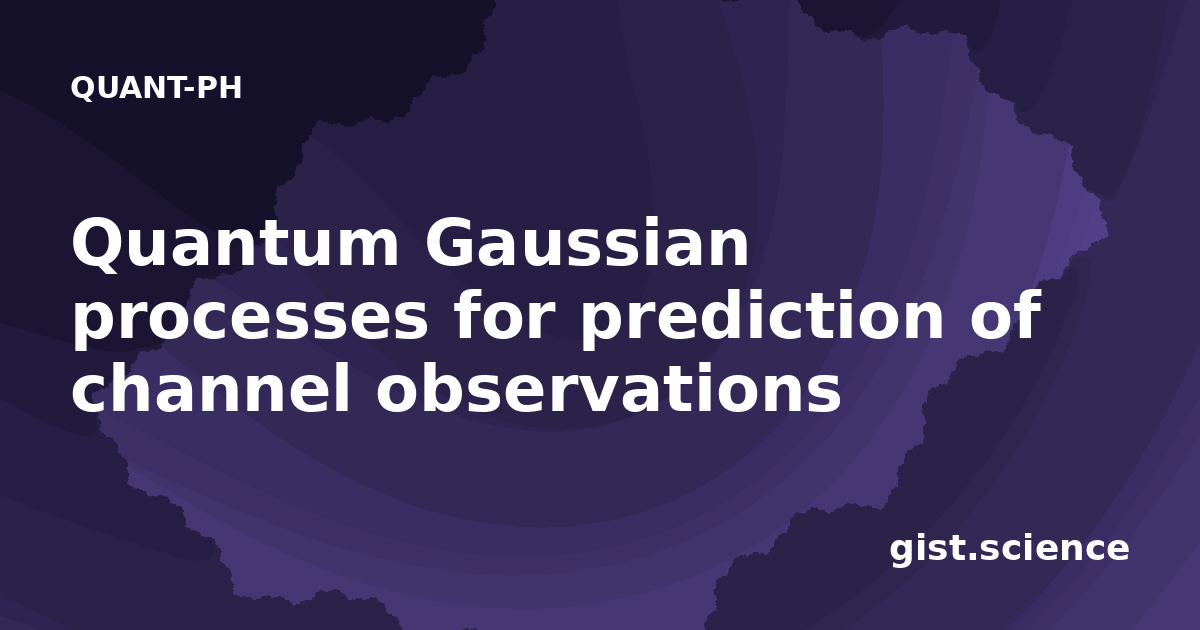 QUANT-PH

Quantum Gaussian processes for prediction of channel observations

gist.science